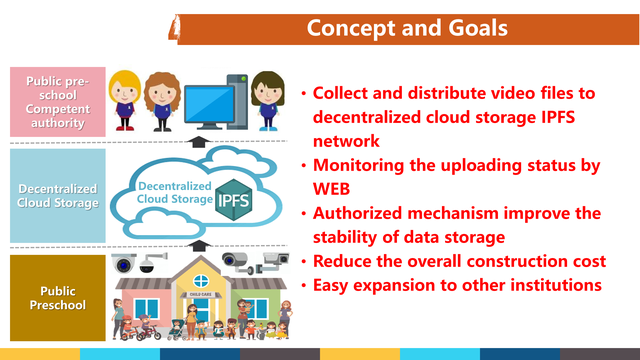 Concept and Goals

Public pre-school Competent authority

Decentralized Cloud Storage

Decentralized Cloud Storage IPFS

Public Preschool

CHILD CARE

• Collect and distribute video files to decentralized cloud storage IPFS network
• Monitoring the uploading status by WEB
• Authorized mechanism improve the stability of data storage
• Reduce the overall construction cost
• Easy expansion to other institutions